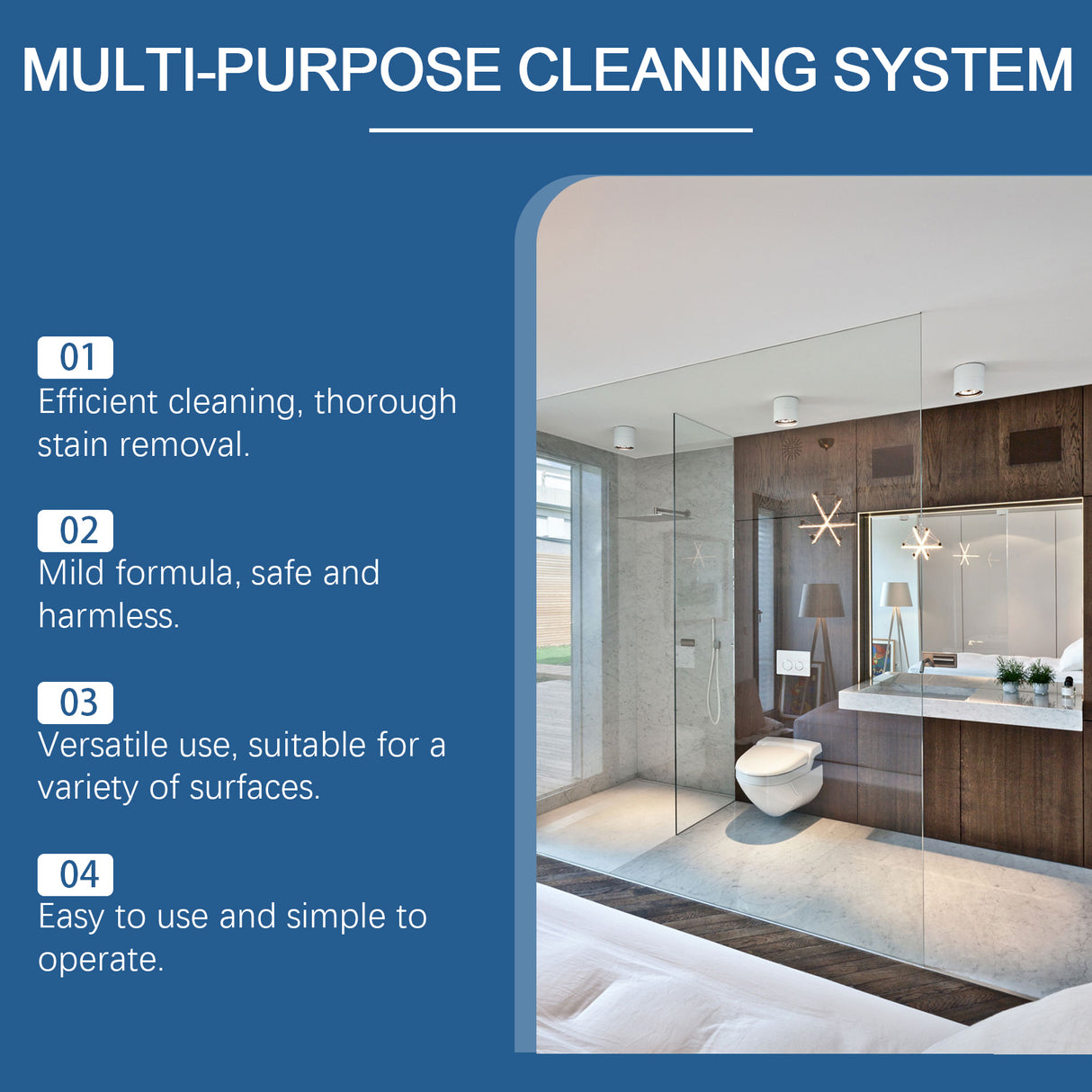 MULTI-PURPOSE CLEANING SYSTEM

01
Efficient cleaning, thorough stain removal.

02
Mild formula, safe and harmless.

03
Versatile use, suitable for a variety of surfaces.

04
Easy to use and simple to operate.